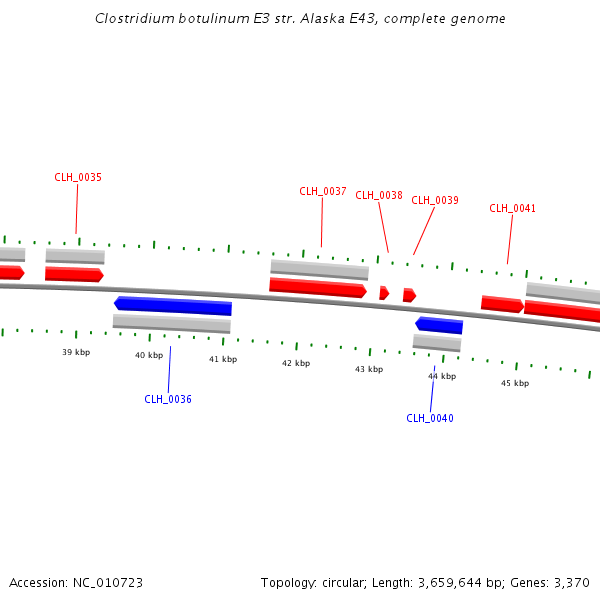 Clostridium botulinum E3 str. Alaska E43, complete genome

CLH_0035

CLH_0037

CLH_0038

CLH_0039

CLH_0041

39 kbp

40 kbp

41 kbp

42 kbp

43 kbp

44 kbp

45 kbp

CLH_0036

CLH_0040

Accession: NC_010723

Topology: circular; Length: 3,659,644 bp; Genes: 3,370